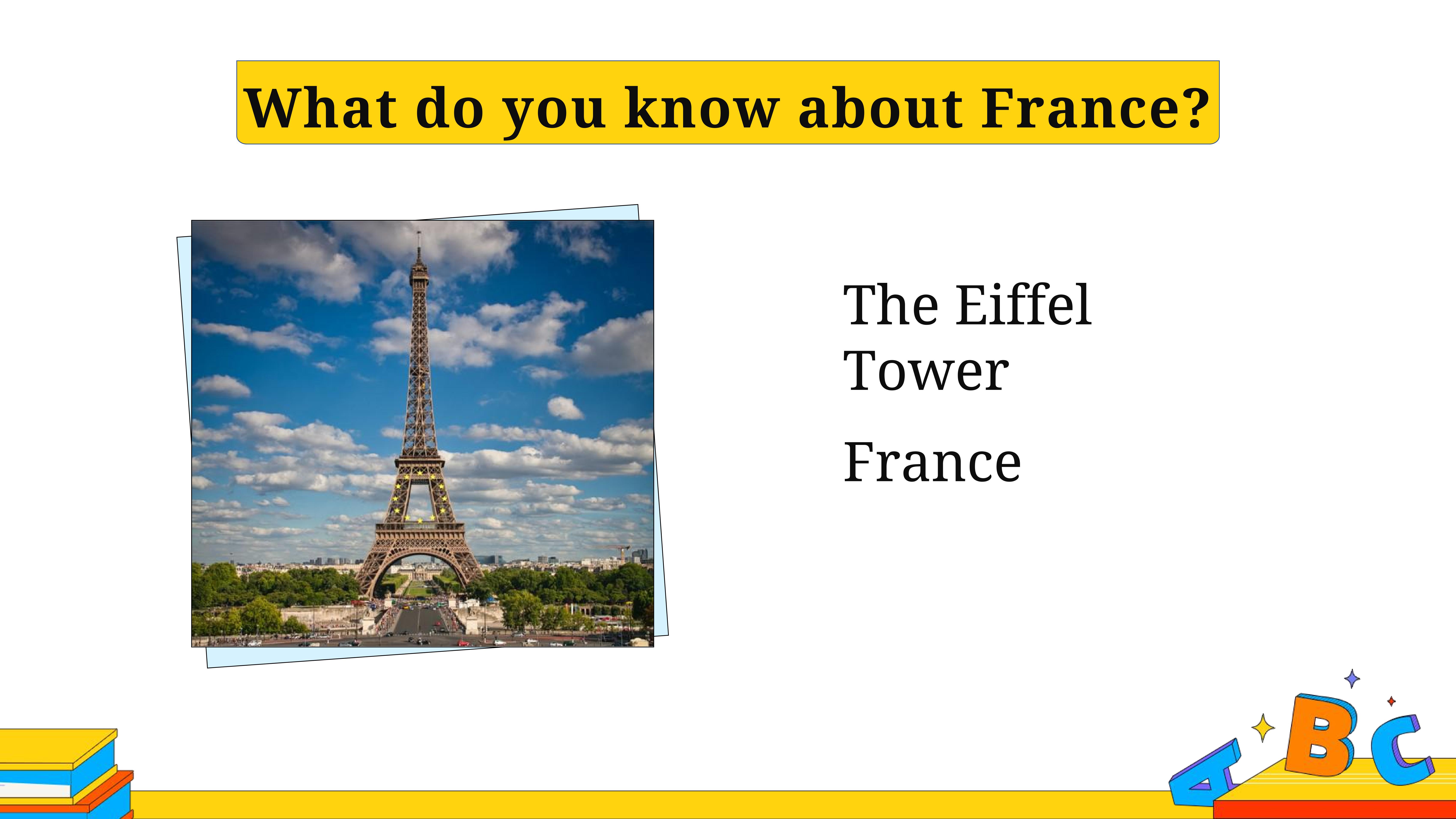 What do you know about France?

The Eiffel Tower

France

A B C